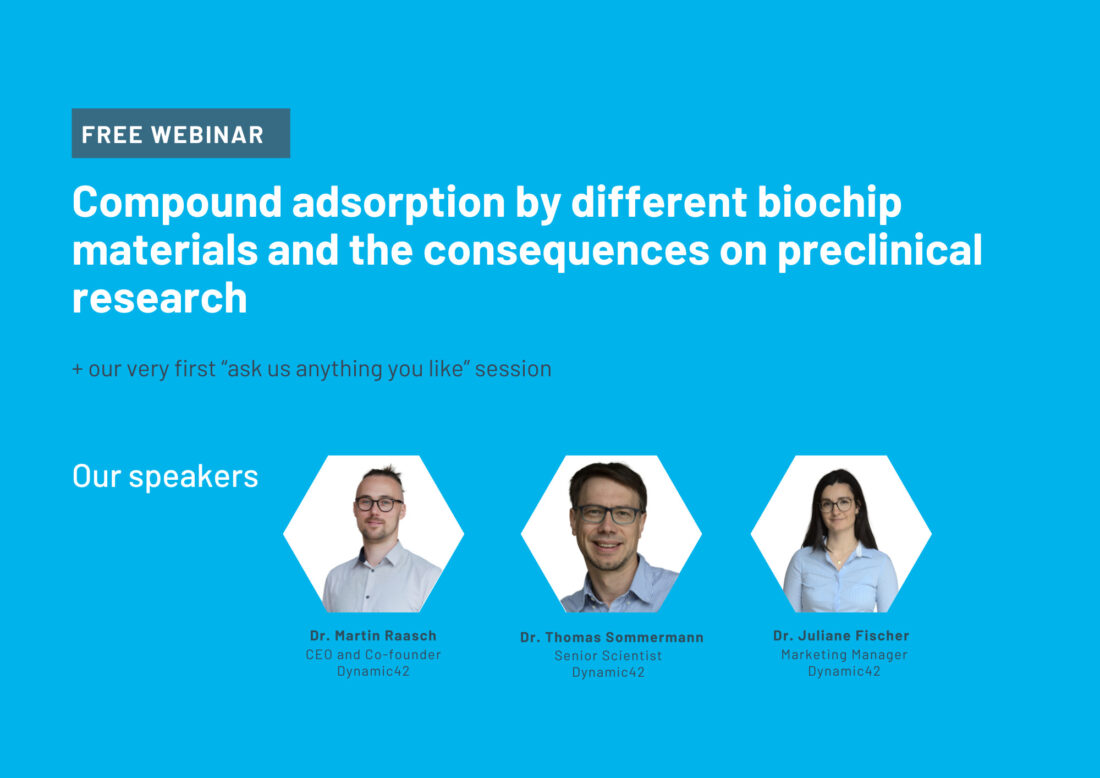 FREE WEBINAR

Compound adsorption by different biochip materials and the consequences on preclinical research

+ our very first “ask us anything you like” session

Our speakers

Dr. Martin Raasch
CEO and Co-founder
Dynamic42

Dr. Thomas Sommermann
Senior Scientist
Dynamic42

Dr. Juliane Fischer
Marketing Manager
Dynamic42